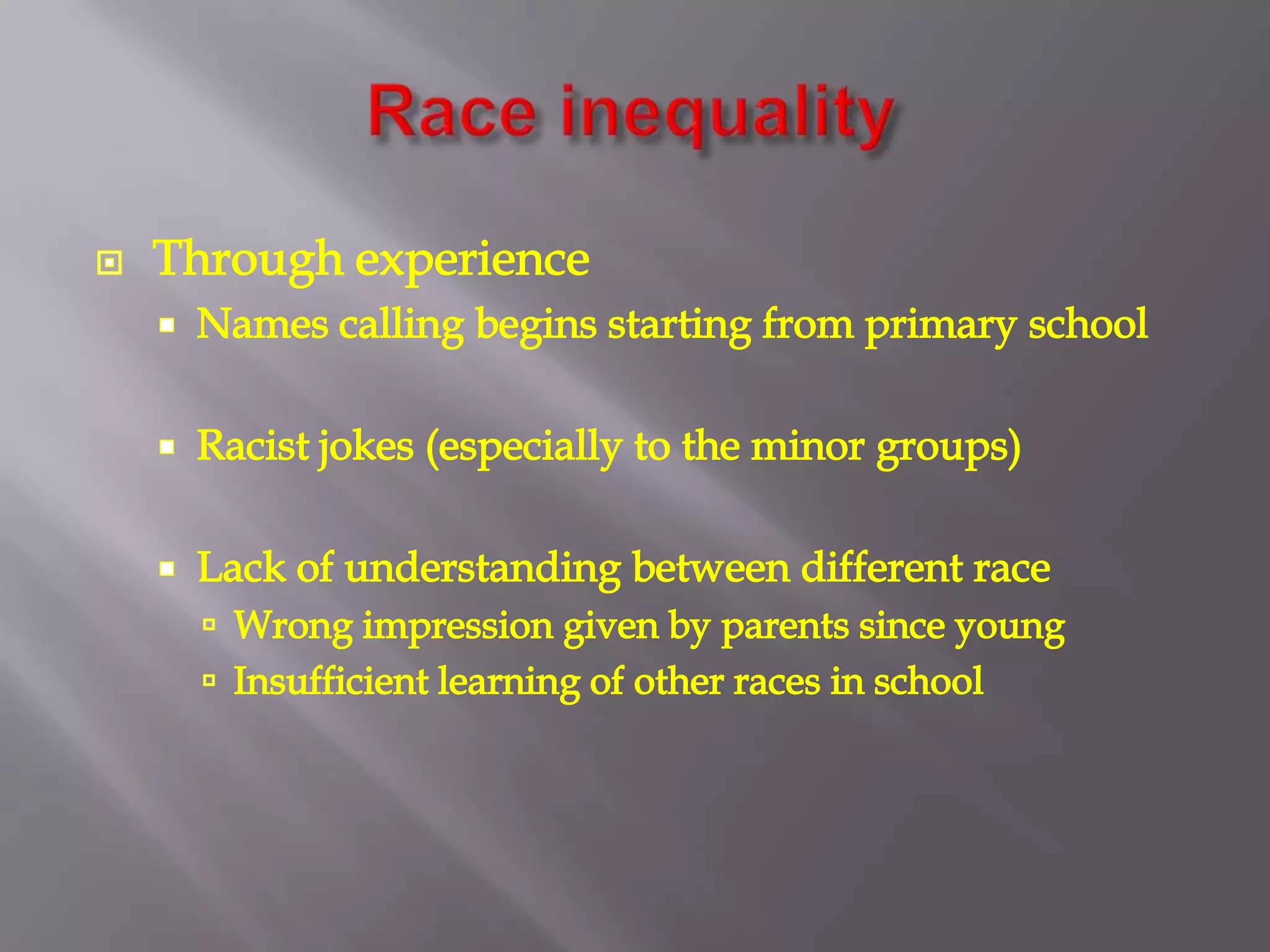 Race inequality

Through experience

Names calling begins starting from primary school

Racist jokes (especially to the minor groups)

Lack of understanding between different race

Wrong impression given by parents since young

Insufficient learning of other races in school